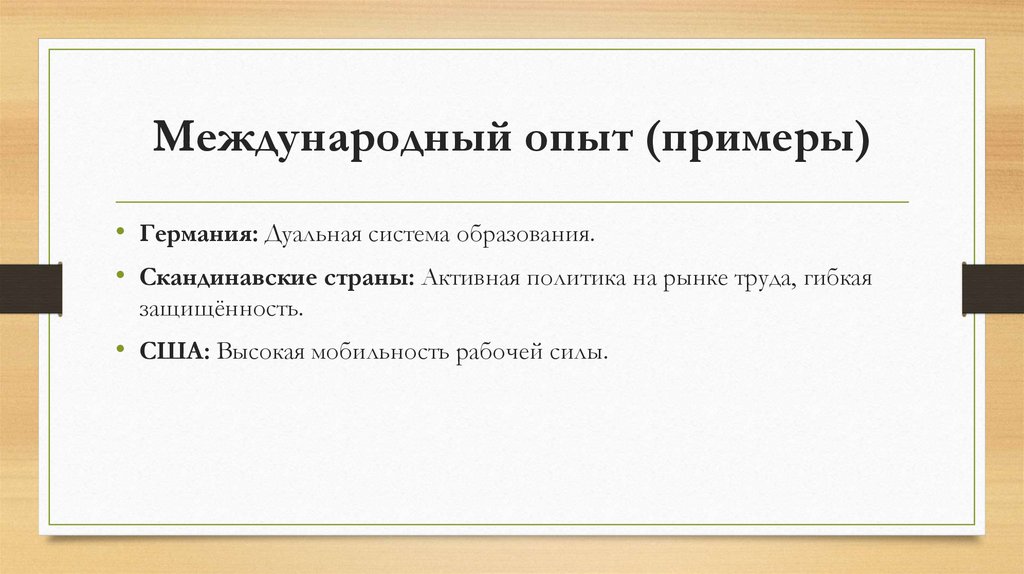 Международный опыт (примеры)

• Германия: Дуальная система образования.
• Скандинавские страны: Активная политика на рынке труда, гибкая защищённость.
• США: Высокая мобильность рабочей силы.